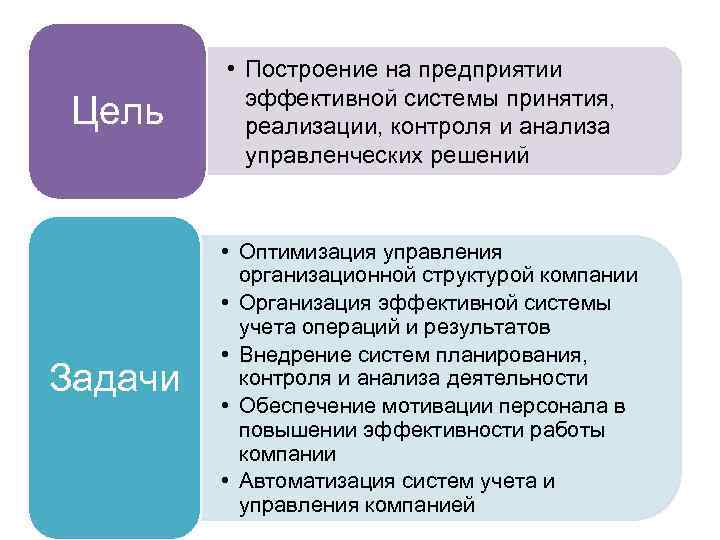 Цель

• Построение на предприятии эффективной системы принятия, реализации, контроля и анализа управленческих решений

Задачи

• Оптимизация управления организационной структурой компании
• Организация эффективной системы учета операций и результатов
• Внедрение систем планирования, контроля и анализа деятельности
• Обеспечение мотивации персонала в повышении эффективности работы компании
• Автоматизация систем учета и управления компанией